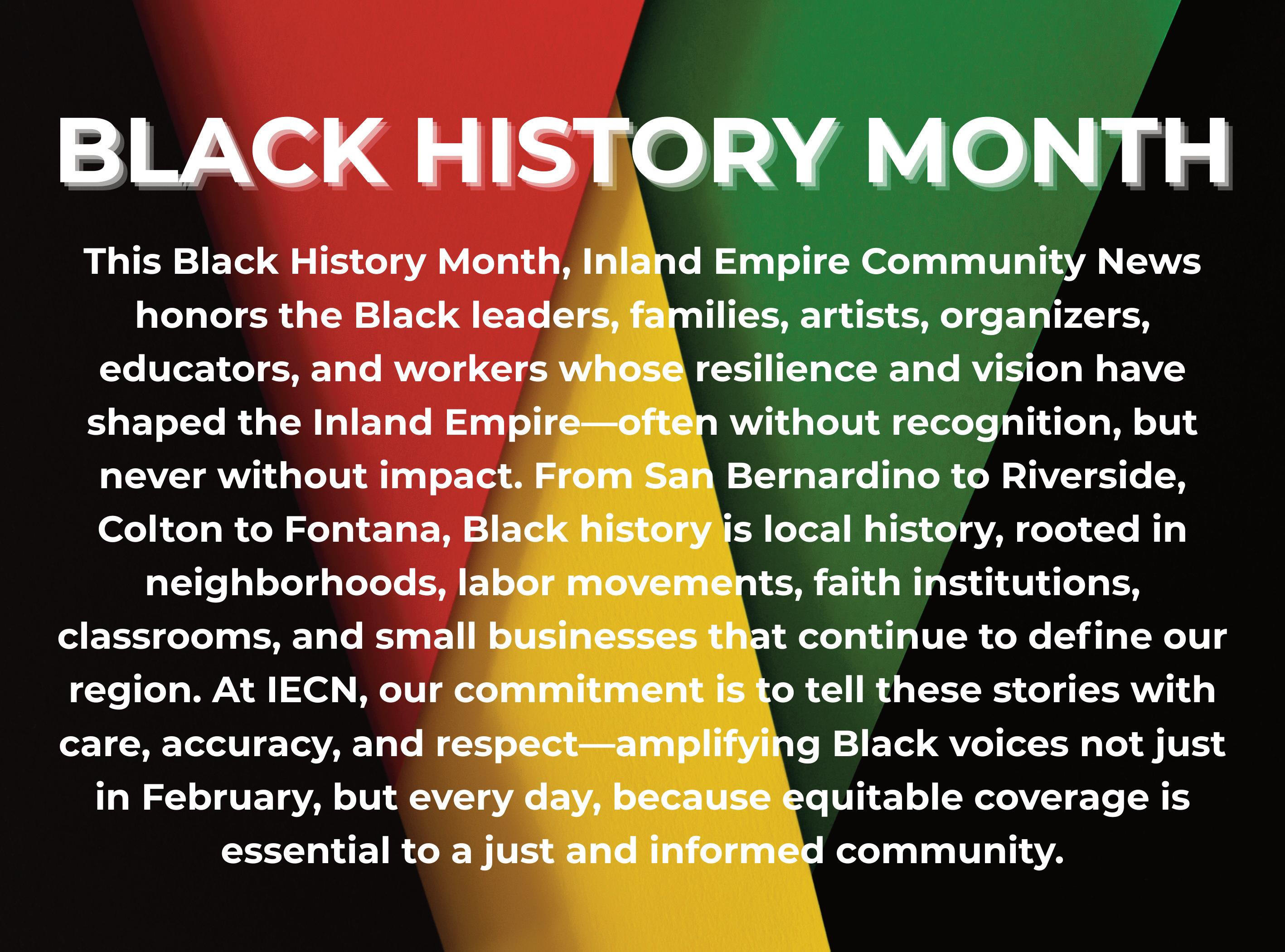 BLACK HISTORY MONTH

This Black History Month, Inland Empire Community News honors the Black leaders, families, artists, organizers, educators, and workers whose resilience and vision have shaped the Inland Empire—often without recognition, but never without impact. From San Bernardino to Riverside, Colton to Fontana, Black history is local history, rooted in neighborhoods, labor movements, faith institutions, classrooms, and small businesses that continue to define our region. At IECN, our commitment is to tell these stories with care, accuracy, and respect—amplifying Black voices not just in February, but every day, because equitable coverage is essential to a just and informed community.